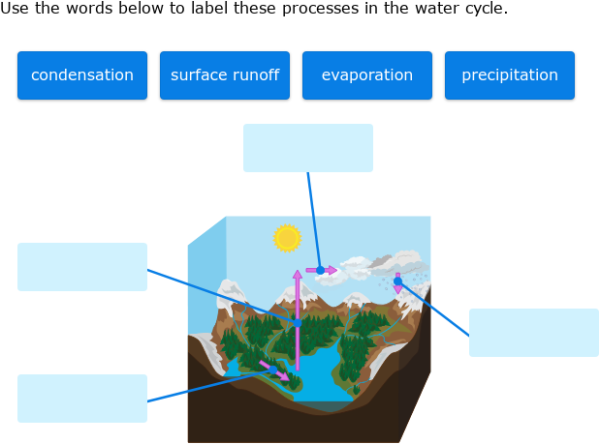 Use the words below to label these processes in the water cycle.

condensation

surface runoff

evaporation

precipitation